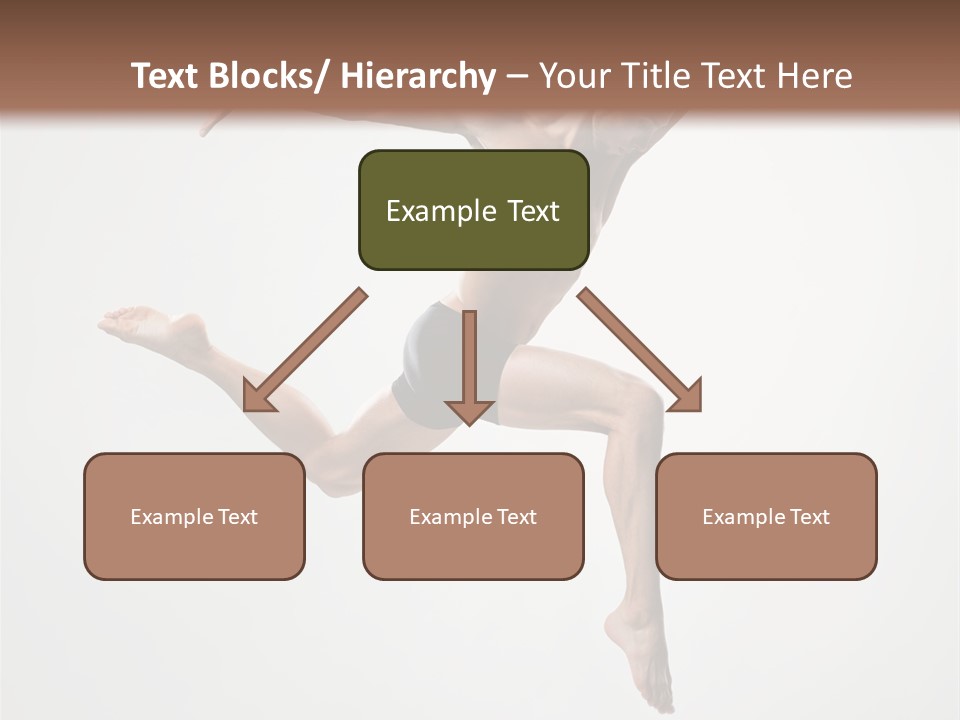 Text Blocks/ Hierarchy – Your Title Text Here

Example Text

Example Text

Example Text

Example Text